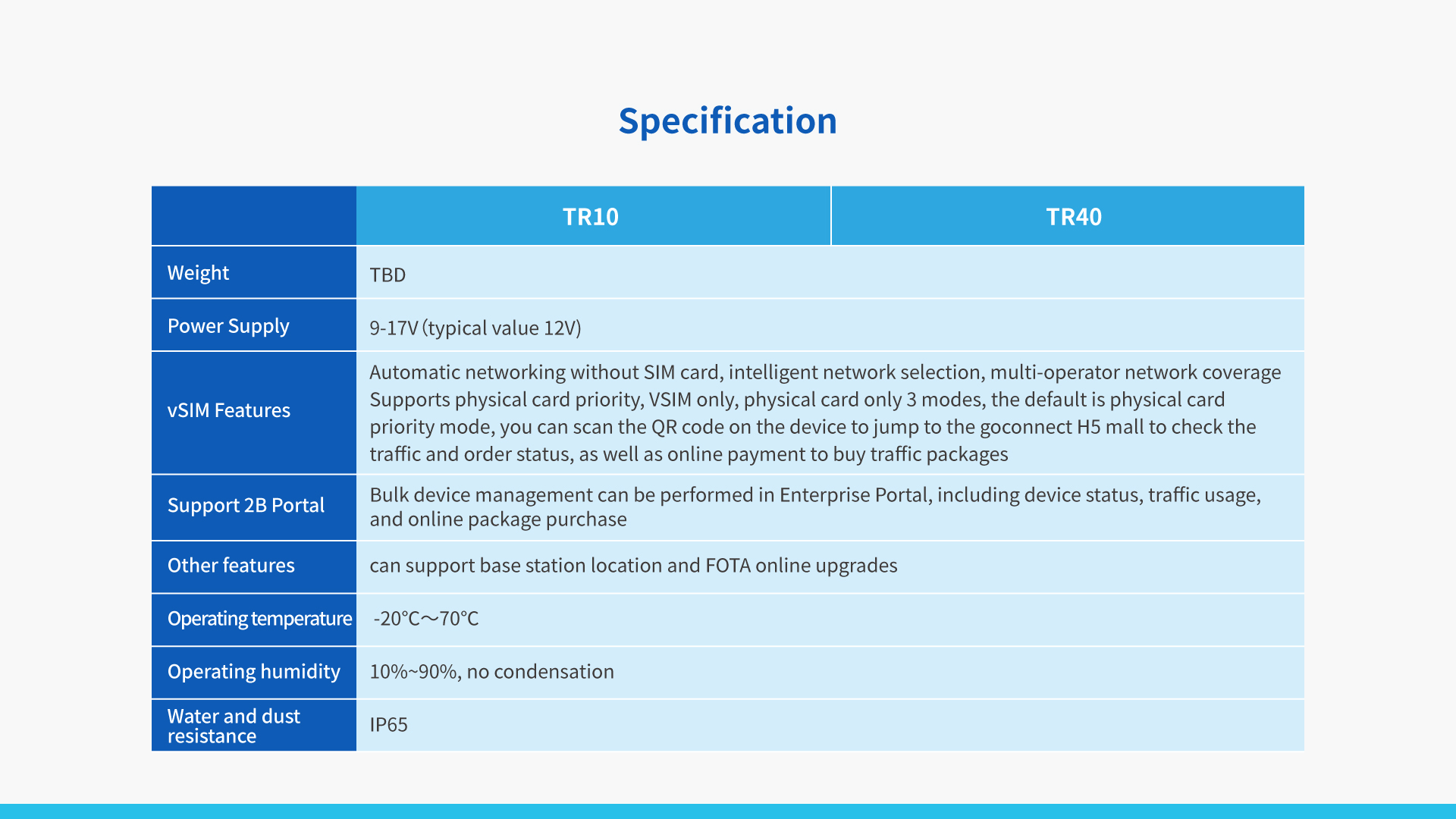 Specification

| | TR10 | TR40 |
|---|---|---|
| Weight | TBD | |
| Power Supply | 9-17V (typical value 12V) | |
| vSIM Features | Automatic networking without SIM card, intelligent network selection, multi-operator network coverage Supports physical card priority, VSIM only, physical card only 3 modes, the default is physical card priority mode, you can scan the QR code on the device to jump to the goconnect H5 mall to check the traffic and order status, as well as online payment to buy traffic packages | |
| Support 2B Portal | Bulk device management can be performed in Enterprise Portal, including device status, traffic usage, and online package purchase | |
| Other features | can support base station location and FOTA online upgrades | |
| Operating temperature | -20°C～70°C | |
| Operating humidity | 10%~90%, no condensation | |
| Water and dust resistance | IP65 | |